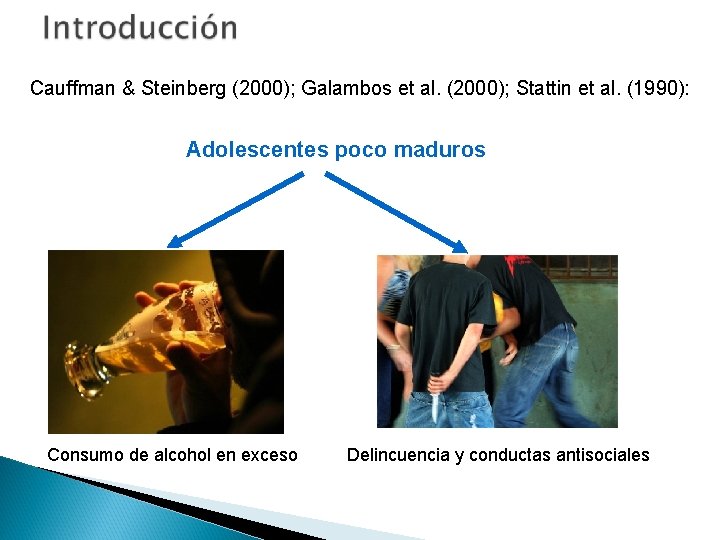 Introducción

Cauffman & Steinberg (2000); Galambos et al. (2000); Stattin et al. (1990):

Adolescentes poco maduros

Consumo de alcohol en exceso

Delincuencia y conductas antisociales